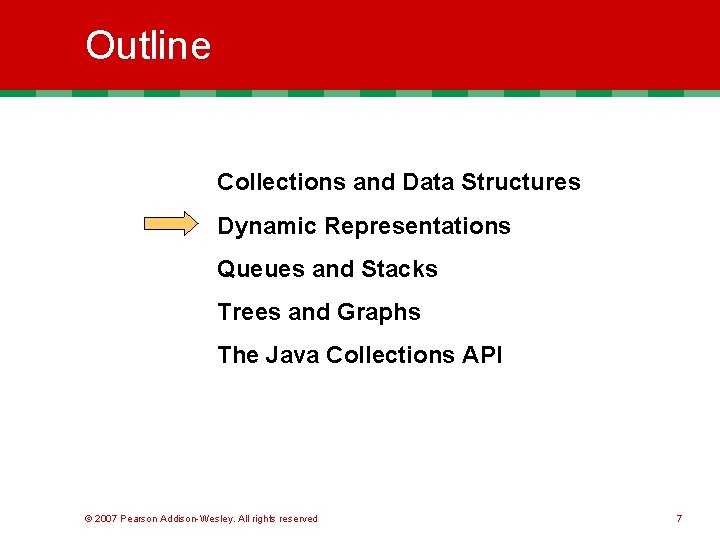 Outline

Collections and Data Structures

Dynamic Representations

Queues and Stacks

Trees and Graphs

The Java Collections API

© 2007 Pearson Addison-Wesley. All rights reserved

7